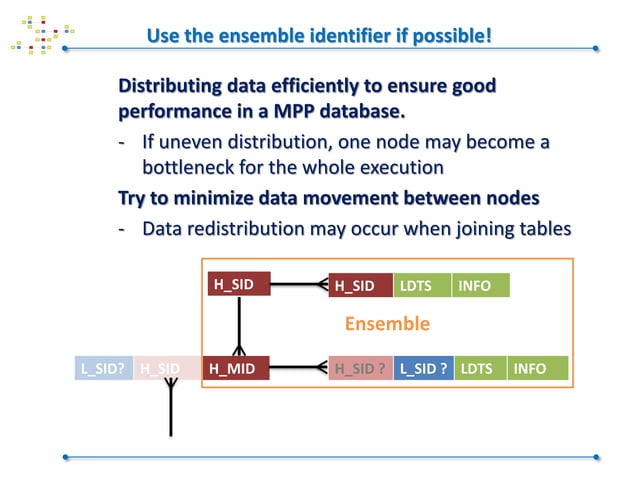 Use the ensemble identifier if possible!

Distributing data efficiently to ensure good performance in a MPP database.

- If uneven distribution, one node may become a bottleneck for the whole execution

Try to minimize data movement between nodes

- Data redistribution may occur when joining tables

H_SID

H_SID LDTS INFO

Ensemble

L_SID? H_SID H_MID

H_SID ? L_SID ? LDTS INFO